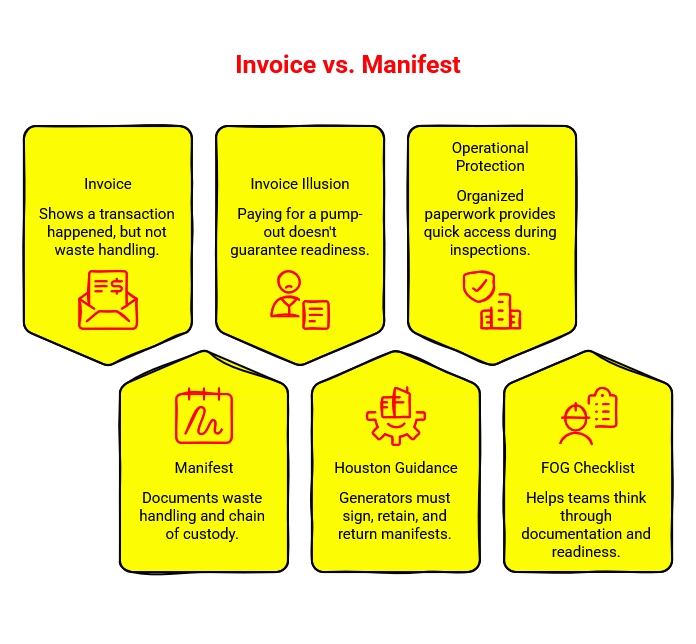 Invoice vs. Manifest

Invoice

Shows a transaction happened, but not waste handling.

Invoice Illusion

Paying for a pump-out doesn't guarantee readiness.

Operational Protection

Organized paperwork provides quick access during inspections.

Manifest

Documents waste handling and chain of custody.

Houston Guidance

Generators must sign, retain, and return manifests.

FOG Checklist

Helps teams think through documentation and readiness.